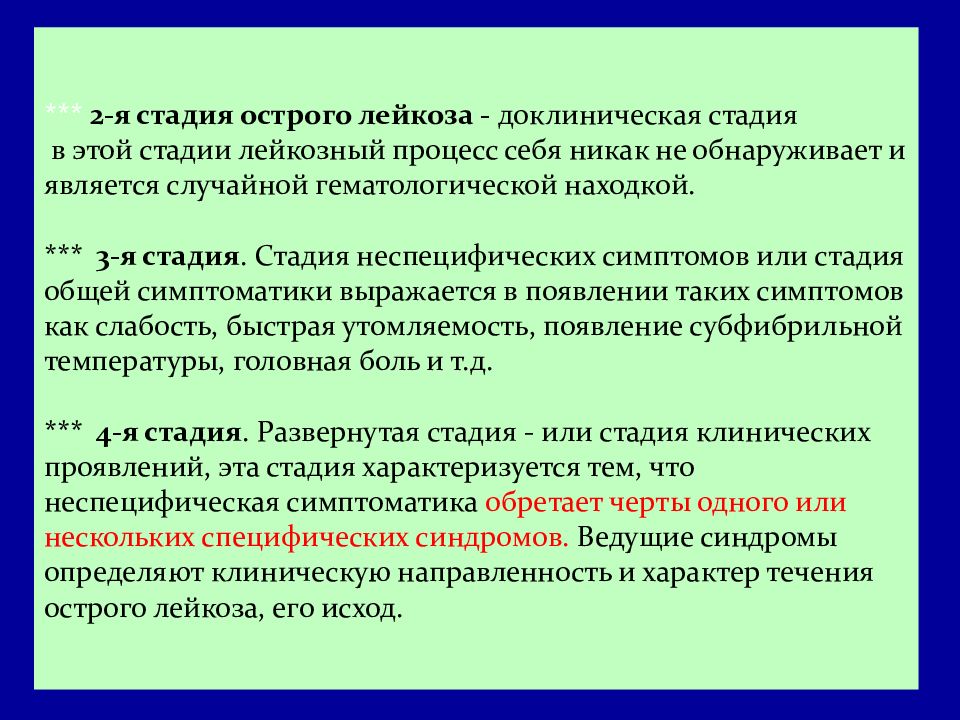 *** 2-я стадия острого лейкоза - доклиническая стадия
в этой стадии лейкозный процесс себя никак не обнаруживает и является случайной гематологической находкой.

*** 3-я стадия. Стадия неспецифических симптомов или стадия общей симптоматики выражается в появлении таких симптомов как слабость, быстрая утомляемость, появление субфибрильной температуры, головная боль и т.д.

*** 4-я стадия. Развернутая стадия - или стадия клинических проявлений, эта стадия характеризуется тем, что неспецифическая симптоматика обретает черты одного или нескольких специфических синдромов. Ведущие синдромы определяют клиническую направленность и характер течения острого лейкоза, его исход.